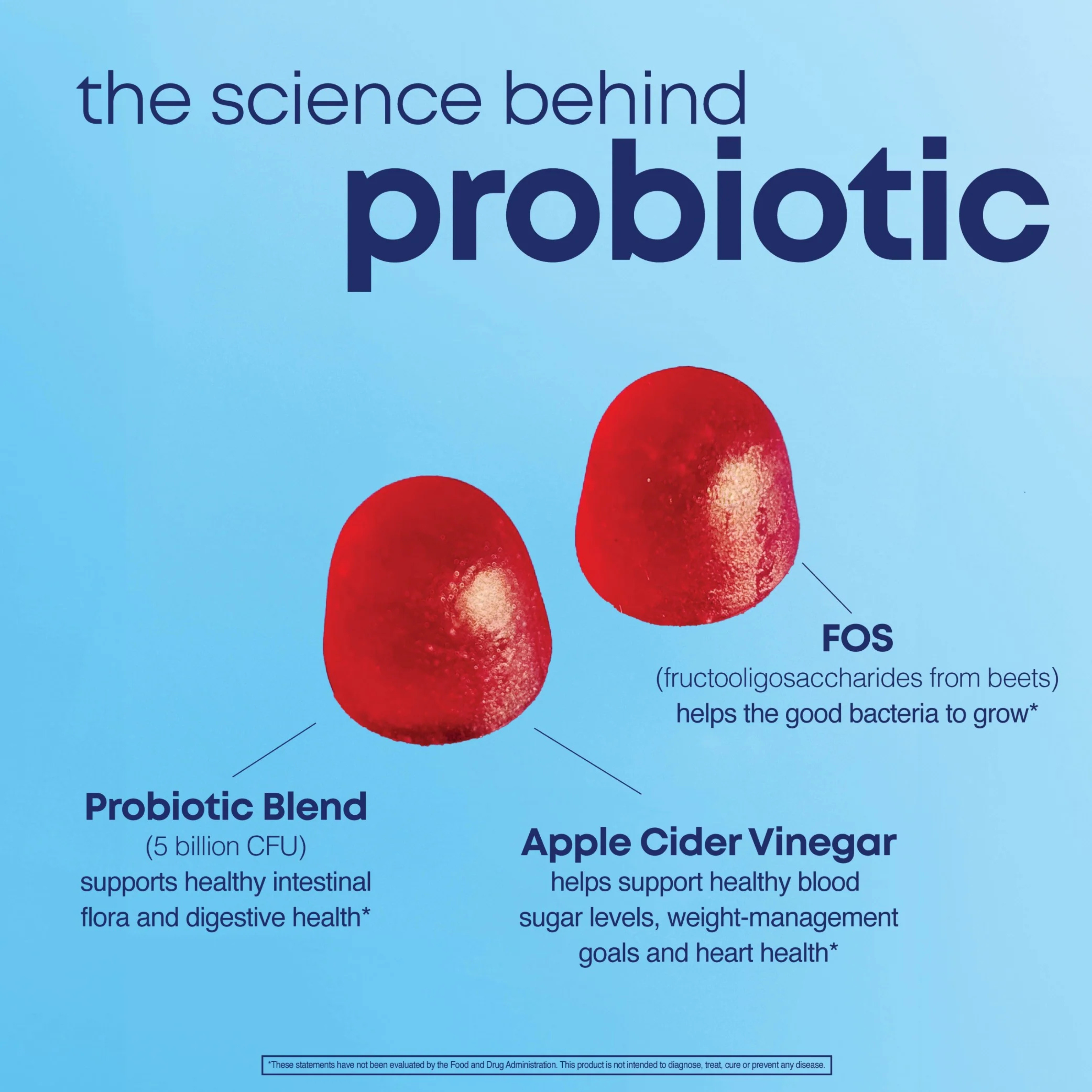 the science behind
probiotic

FOS
(fructooligosaccharides from beets)
helps the good bacteria to grow*

Probiotic Blend
(5 billion CFU)
supports healthy intestinal flora and digestive health*

Apple Cider Vinegar
helps support healthy blood sugar levels, weight-management goals and heart health*

*These statements have not been evaluated by the Food and Drug Administration. This product is not intended to diagnose, treat, cure or prevent any disease.